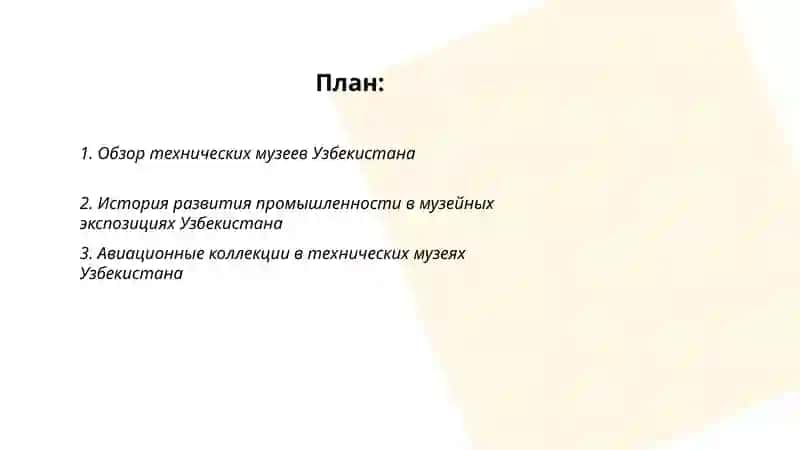 План:

1. Обзор технических музеев Узбекистана

2. История развития промышленности в музейных экспозициях Узбекистана

3. Авиационные коллекции в технических музеях Узбекистана